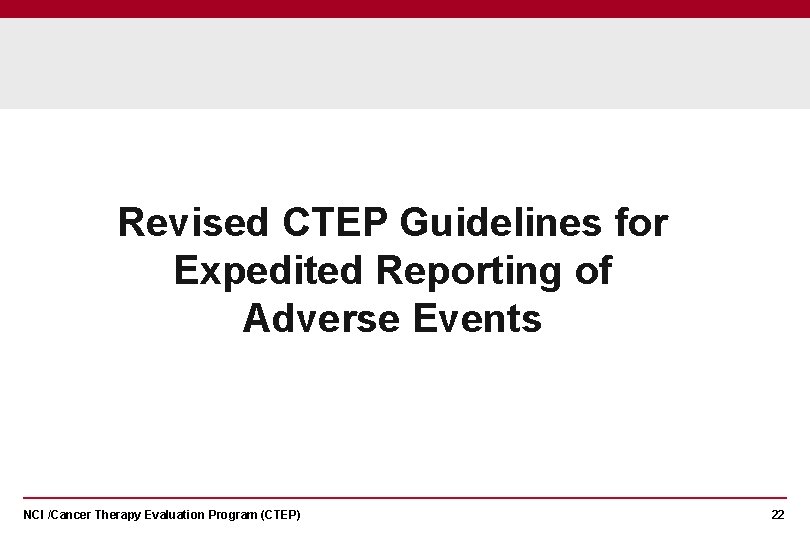 Revised CTEP Guidelines for Expedited Reporting of Adverse Events

NCI /Cancer Therapy Evaluation Program (CTEP)

22